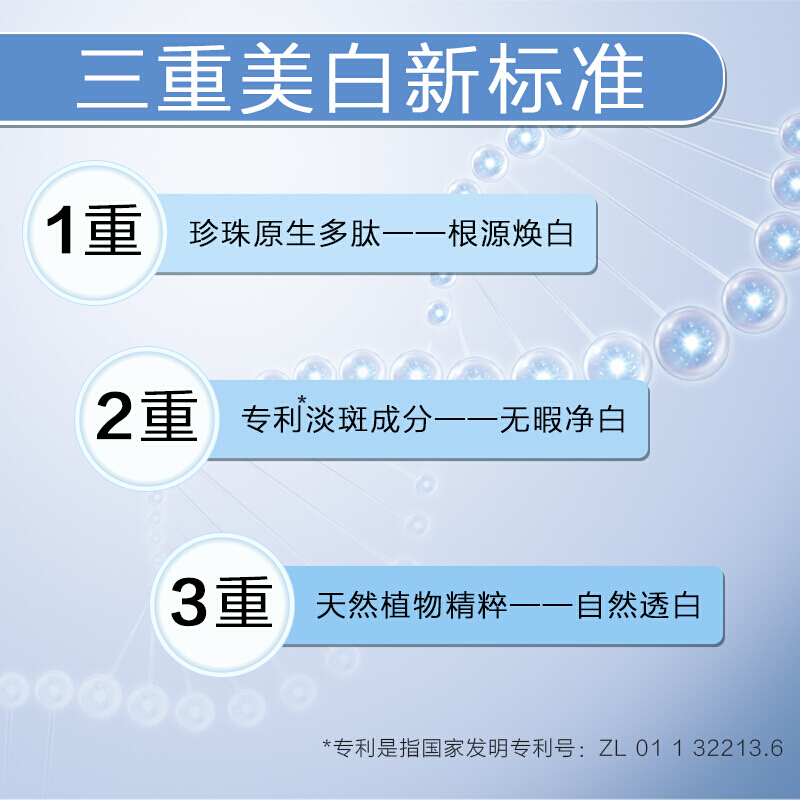 三重美白新标准

1重 珍珠原生多肽——根源焕白

2重 专利*淡斑成分——无暇净白

3重 天然植物精粹——自然透白

*专利是指国家发明专利号：ZL 01 1 32213.6